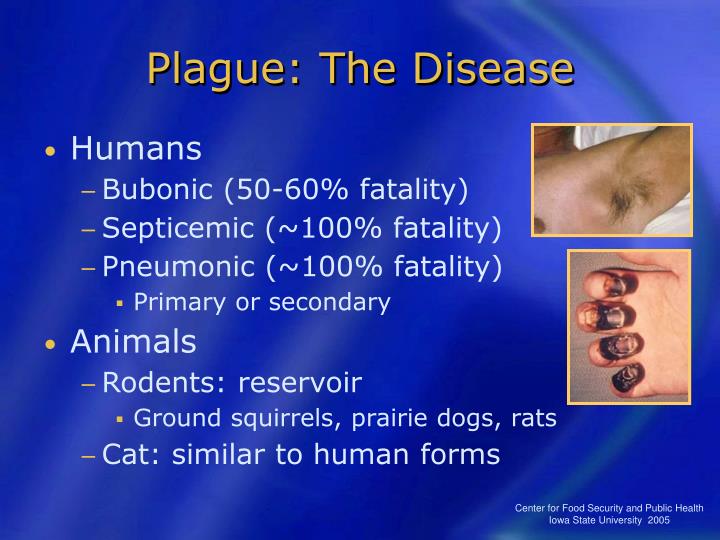 Plague: The Disease

• Humans
– Bubonic (50-60% fatality)
– Septicemic (~100% fatality)
– Pneumonic (~100% fatality)
▪ Primary or secondary

• Animals
– Rodents: reservoir
▪ Ground squirrels, prairie dogs, rats
– Cat: similar to human forms

Center for Food Security and Public Health
Iowa State University 2005